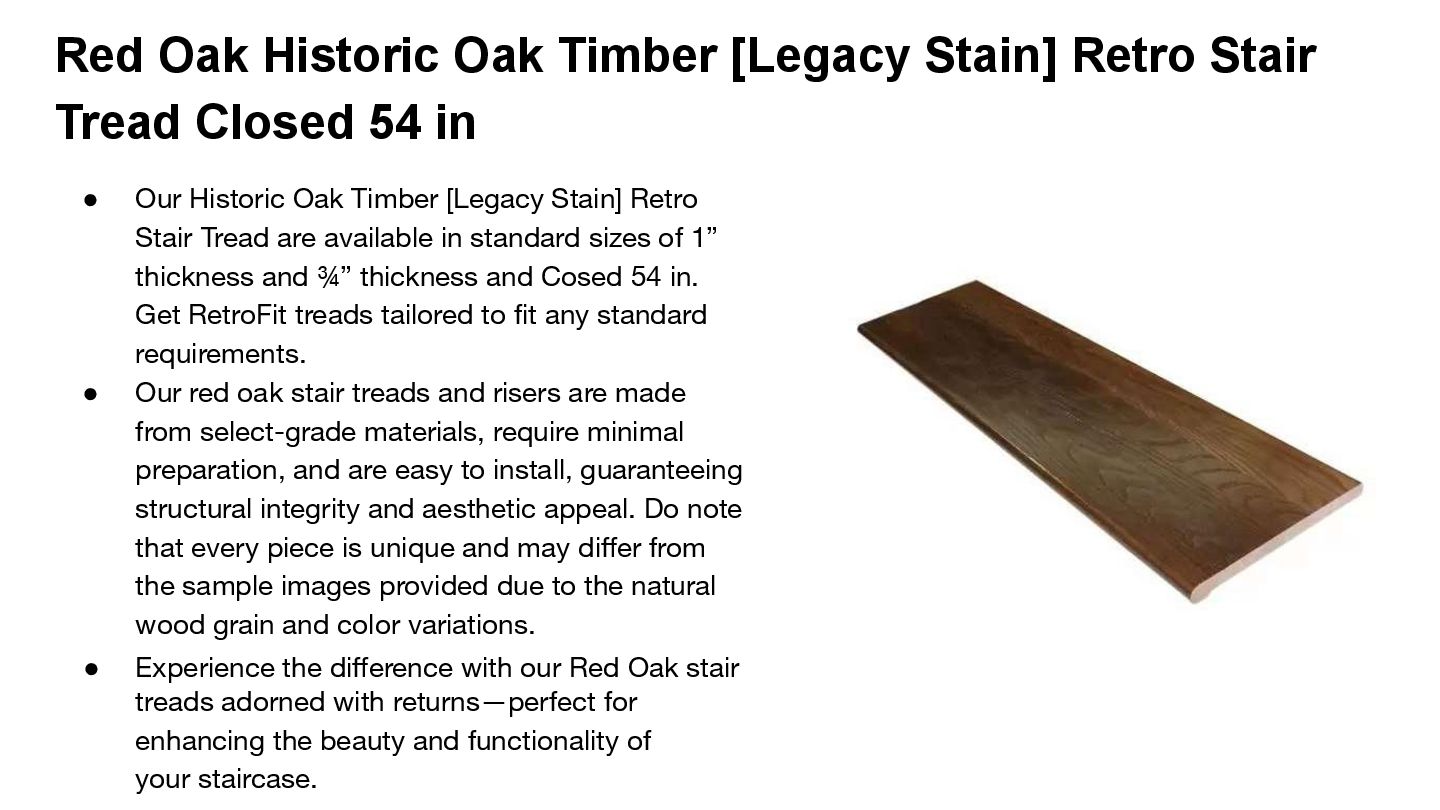 Red Oak Historic Oak Timber [Legacy Stain] Retro Stair Tread Closed 54 in

● Our Historic Oak Timber [Legacy Stain] Retro Stair Tread are available in standard sizes of 1” thickness and ¾” thickness and Cosed 54 in. Get RetroFit treads tailored to fit any standard requirements.

● Our red oak stair treads and risers are made from select-grade materials, require minimal preparation, and are easy to install, guaranteeing structural integrity and aesthetic appeal. Do note that every piece is unique and may differ from the sample images provided due to the natural wood grain and color variations.

● Experience the difference with our Red Oak stair treads adorned with returns—perfect for enhancing the beauty and functionality of your staircase.